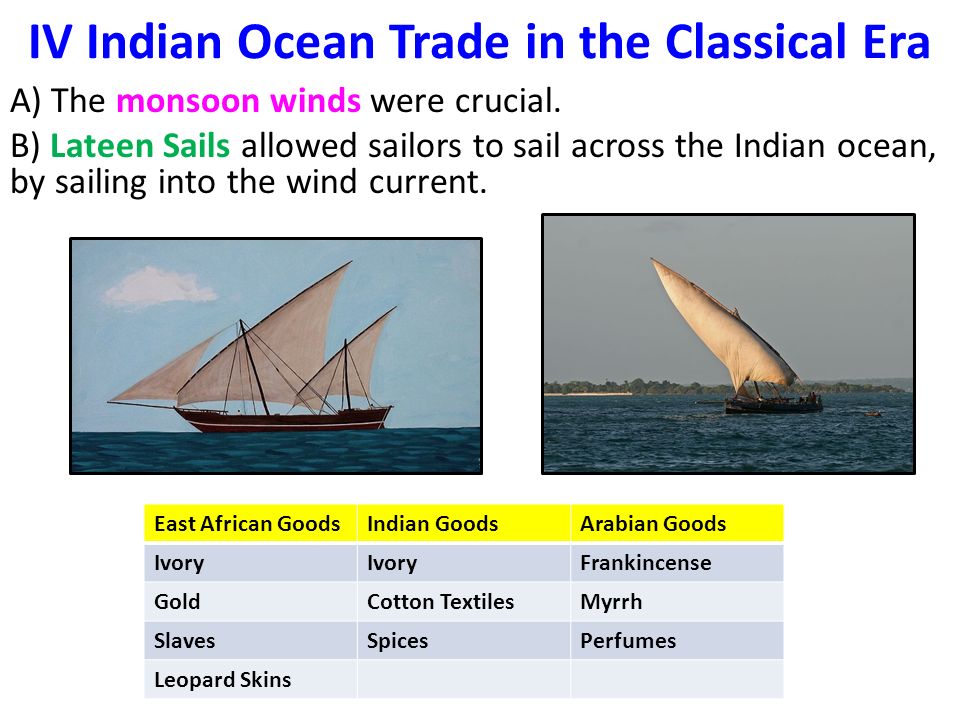 IV Indian Ocean Trade in the Classical Era

A) The monsoon winds were crucial.

B) Lateen Sails allowed sailors to sail across the Indian ocean, by sailing into the wind current.

| East African Goods | Indian Goods | Arabian Goods |
|---|---|---|
| Ivory | Ivory | Frankincense |
| Gold | Cotton Textiles | Myrrh |
| Slaves | Spices | Perfumes |
| Leopard Skins | | |